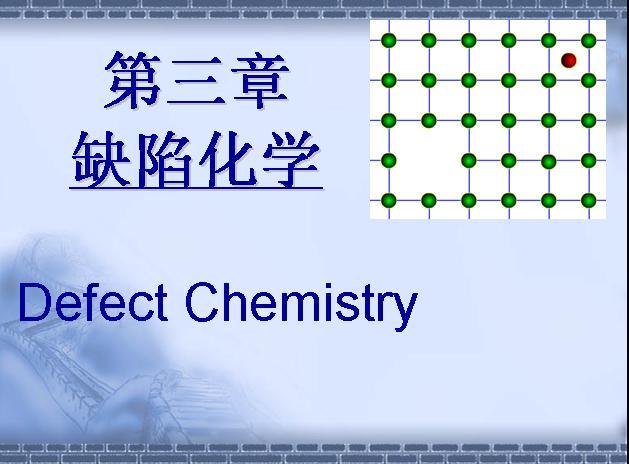 第三章
缺陷化学

Defect Chemistry